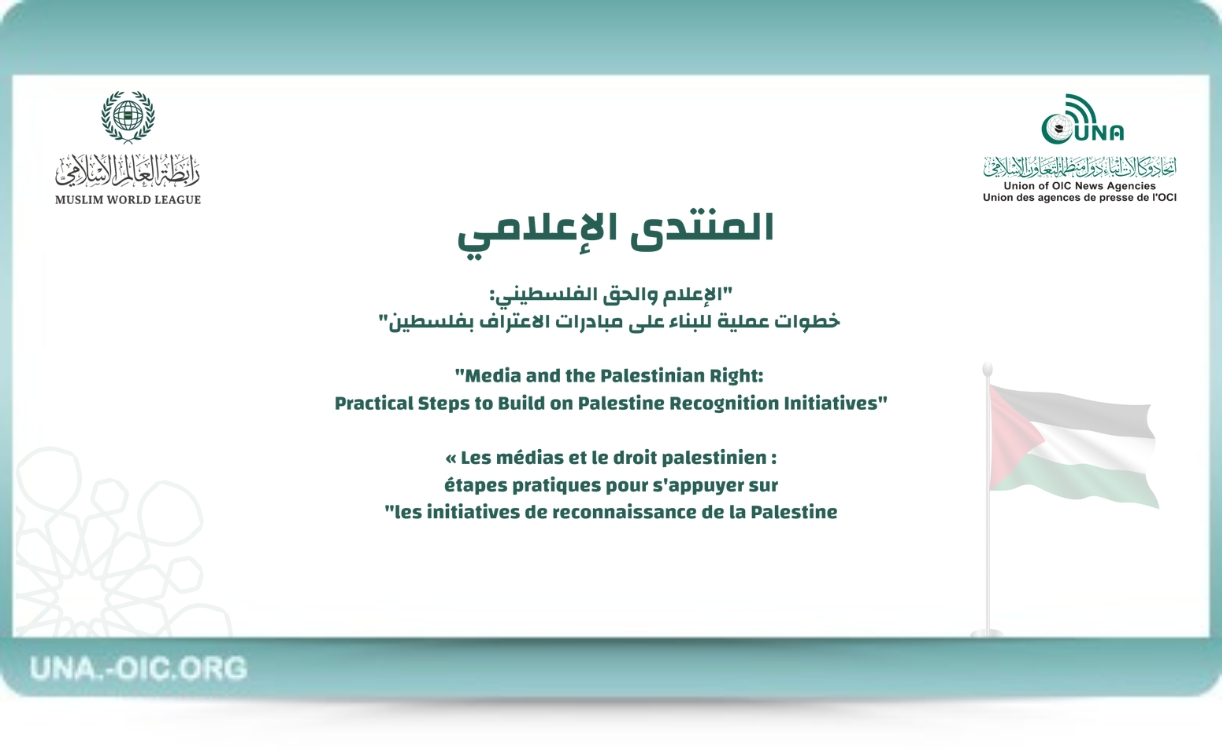 رابطة العالم الإسلامي
MUSLIM WORLD LEAGUE

UNA
اتحاد وكالات أنباء دول منظمة التعاون الإسلامي
Union of OIC News Agencies
Union des agences de presse de l'OCI

المنتدى الإعلامي

"الإعلام والحق الفلسطيني:
خطوات عملية للبناء على مبادرات الاعتراف بفلسطين"

"Media and the Palestinian Right:
Practical Steps to Build on Palestine Recognition Initiatives"

« Les médias et le droit palestinien :
étapes pratiques pour s'appuyer sur
"les initiatives de reconnaissance de la Palestine

UNA.-OIC.ORG